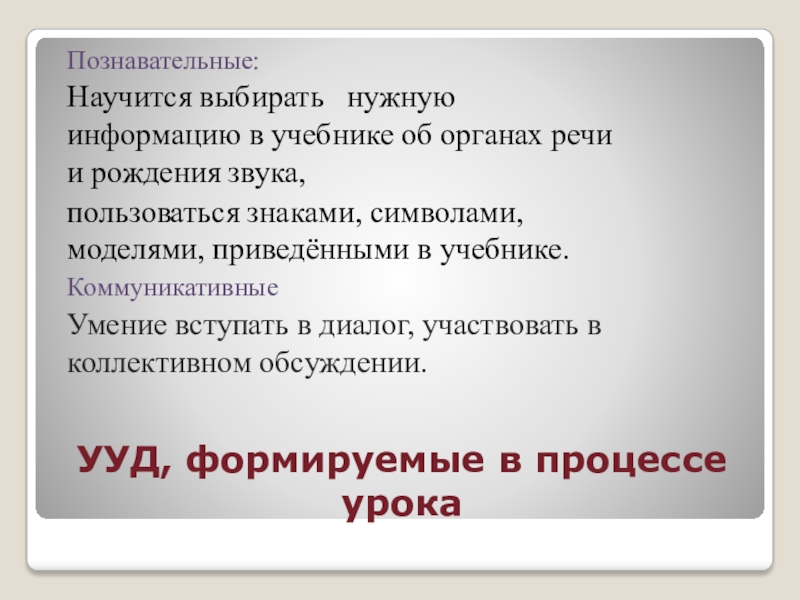 Познавательные:
Научится выбирать нужную информацию в учебнике об органах речи и рождения звука,
пользоваться знаками, символами, моделями, приведёнными в учебнике.
Коммуникативные
Умение вступать в диалог, участвовать в коллективном обсуждении.

УУД, формируемые в процессе урока